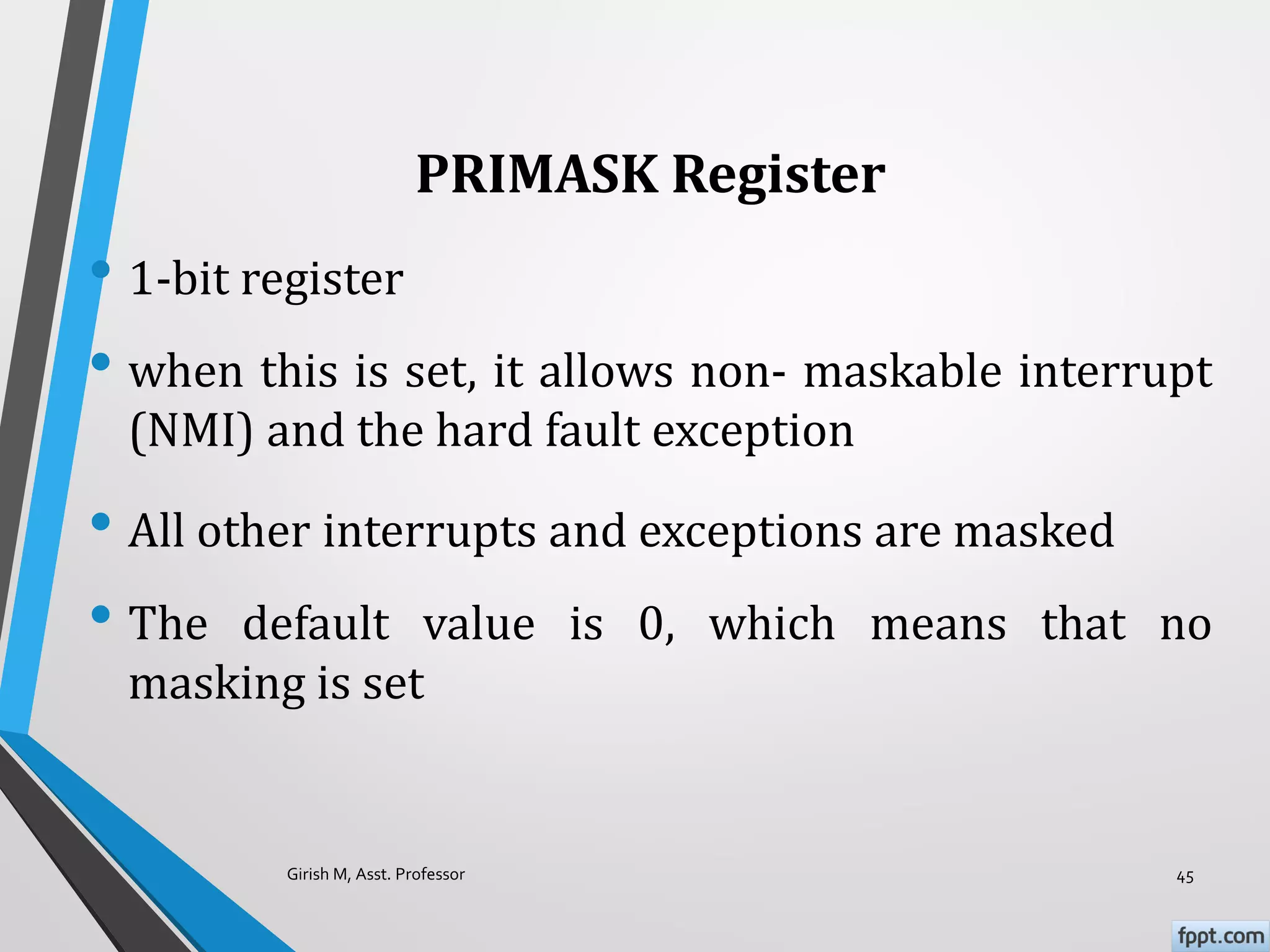 PRIMASK Register

• 1-bit register

• when this is set, it allows non- maskable interrupt (NMI) and the hard fault exception

• All other interrupts and exceptions are masked

• The default value is 0, which means that no masking is set

Girish M, Asst. Professor

45

fppt.com